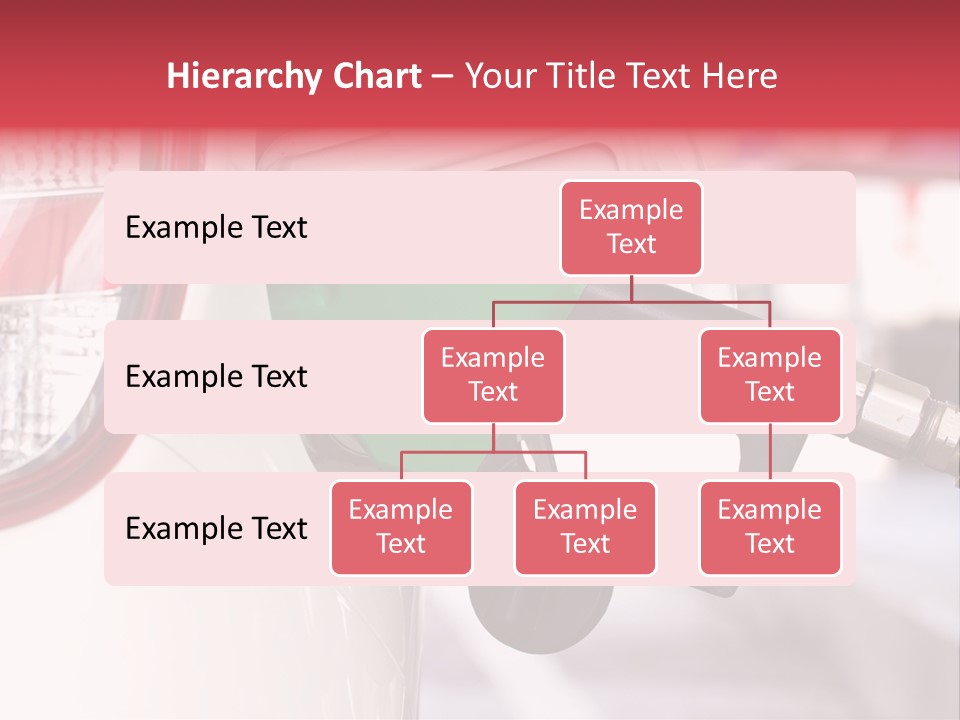 Hierarchy Chart – Your Title Text Here

Example Text

Example Text

Example Text

Example Text

Example Text

Example Text

Example Text

Example Text

Example Text